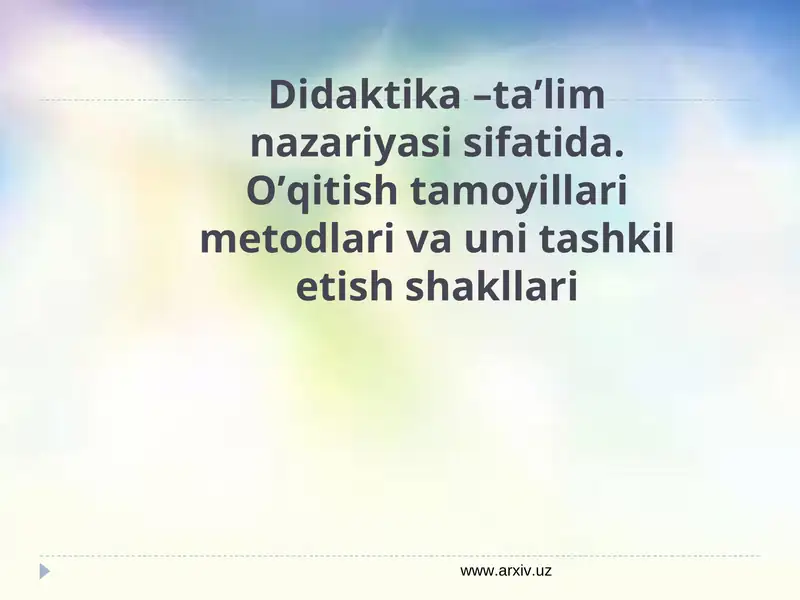 Didaktika –ta’lim nazariyasi sifatida. O’qitish tamoyillari metodlari va uni tashkil etish shakllari

www.arxiv.uz